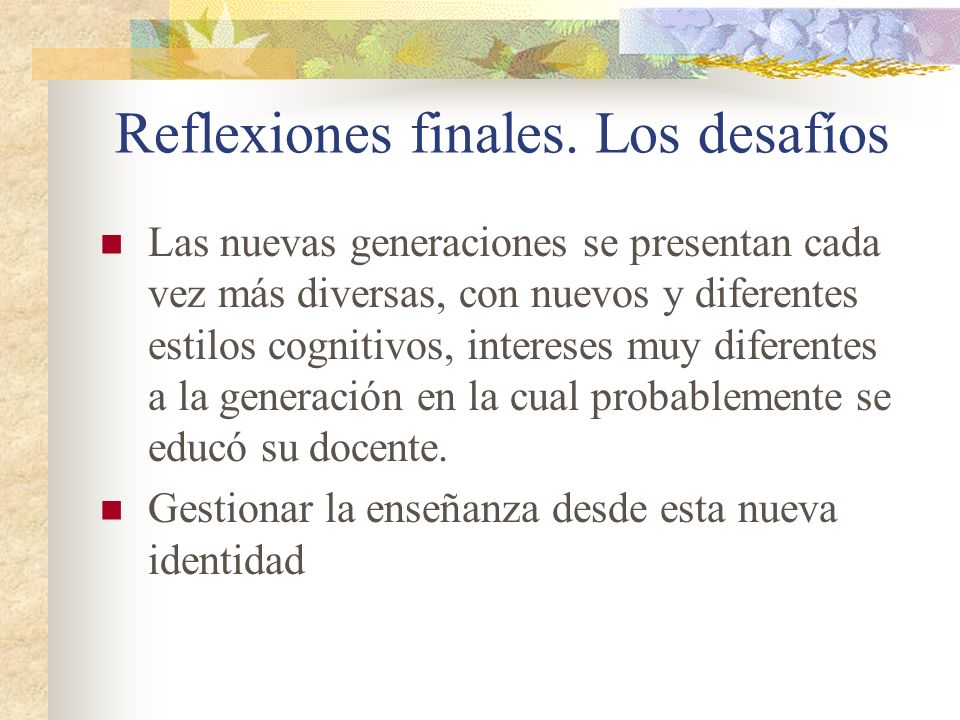 Reflexiones finales. Los desafíos

- Las nuevas generaciones se presentan cada vez más diversas, con nuevos y diferentes estilos cognitivos, intereses muy diferentes a la generación en la cual probablemente se educó su docente.
- Gestionar la enseñanza desde esta nueva identidad